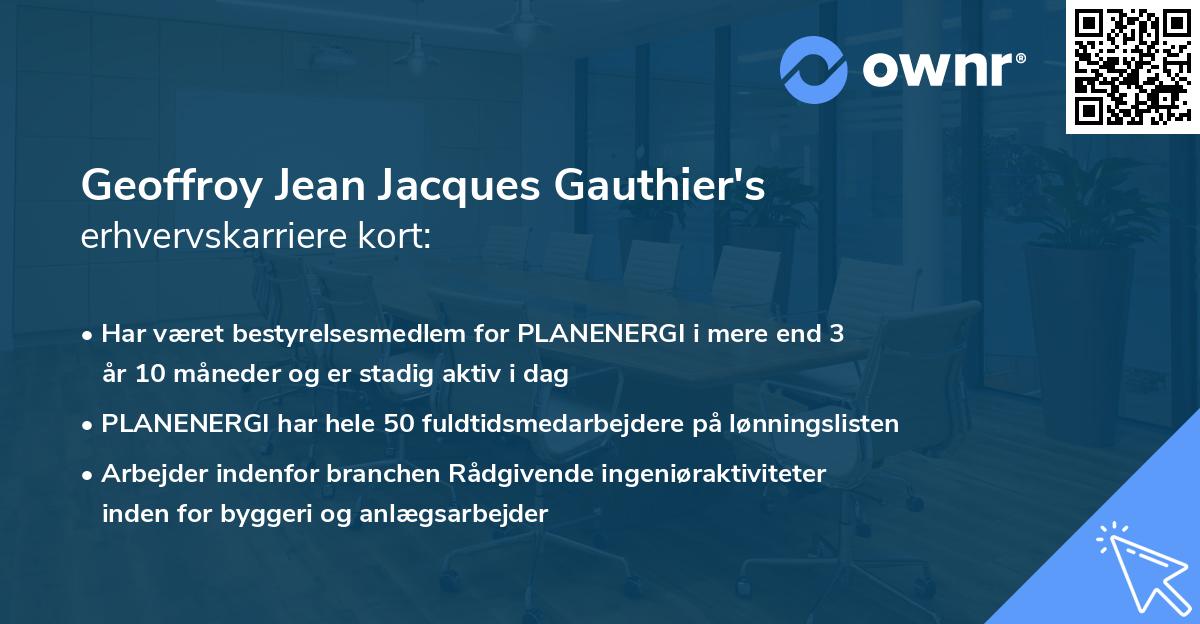 ownr®

Geoffroy Jean Jacques Gauthier's erhvervskarriere kort:

• Har været bestyrelsesmedlem for PLANENERGI i mere end 3 år 10 måneder og er stadig aktiv i dag

• PLANENERGI har hele 50 fuldtidsmedarbejdere på lønningslisten

• Arbejder indenfor branchen Rådgivende ingeniøraktiviteter inden for byggeri og anlægsarbejder